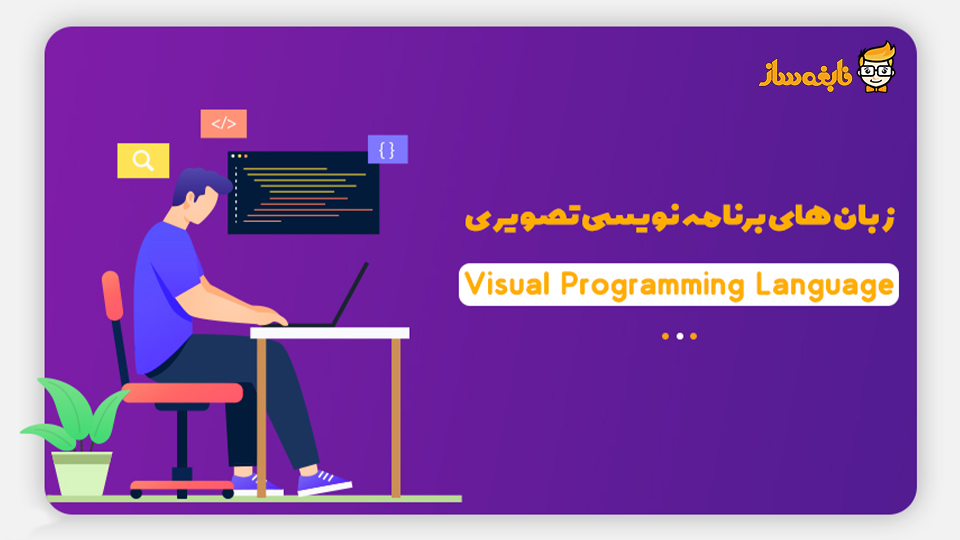 نابغه‌ساز

</>

{ }

زبان های برنامه نویسی تصویری

Visual Programming Language